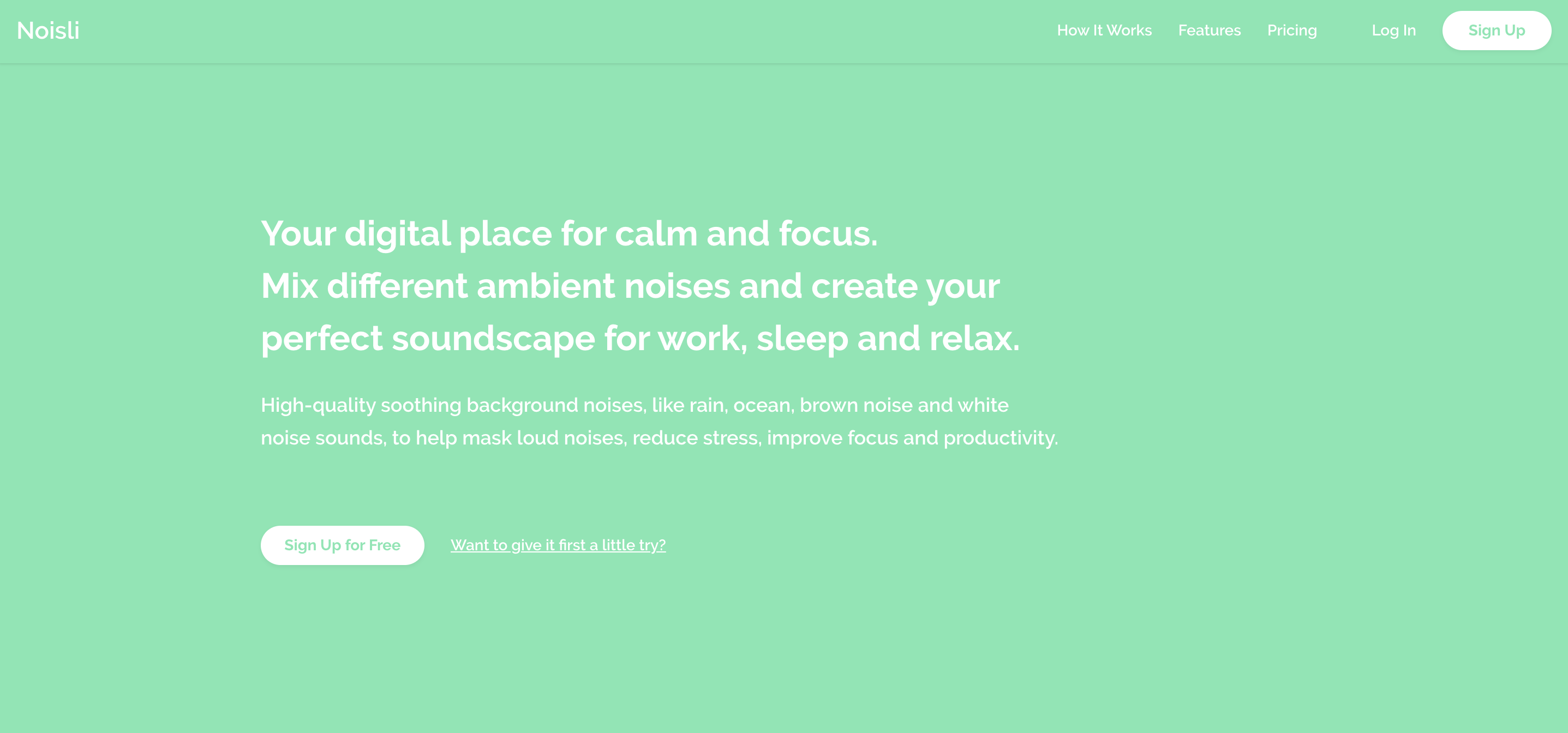 Noisli

How It Works Features Pricing Log In Sign Up

Your digital place for calm and focus.
Mix different ambient noises and create your perfect soundscape for work, sleep and relax.

High-quality soothing background noises, like rain, ocean, brown noise and white noise sounds, to help mask loud noises, reduce stress, improve focus and productivity.

Sign Up for Free Want to give it first a little try?